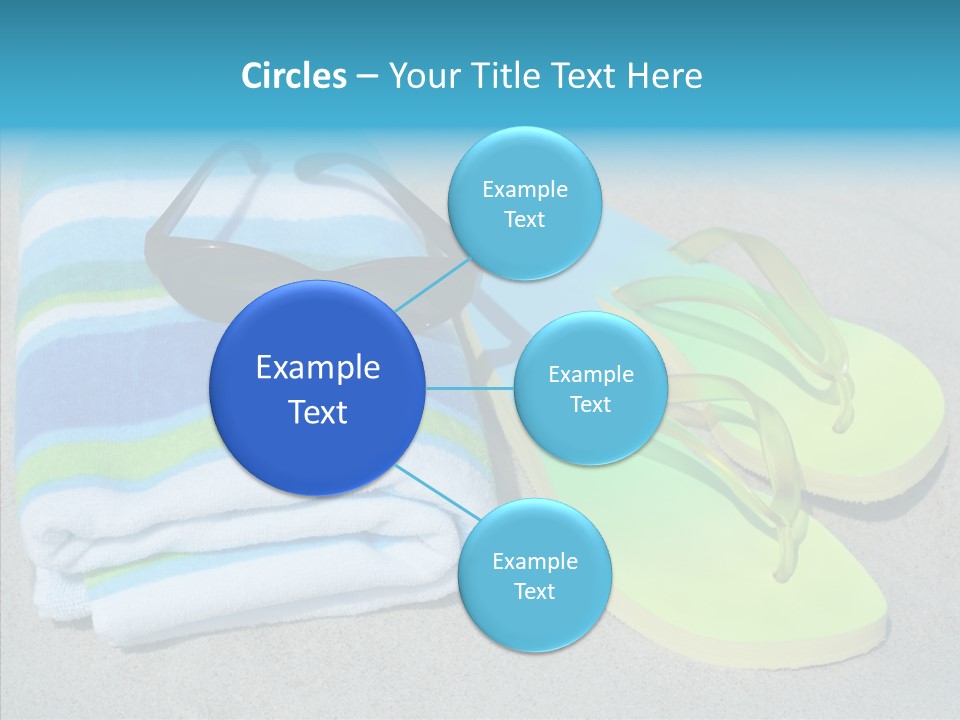 Circles – Your Title Text Here

Example Text

Example Text

Example Text

Example Text